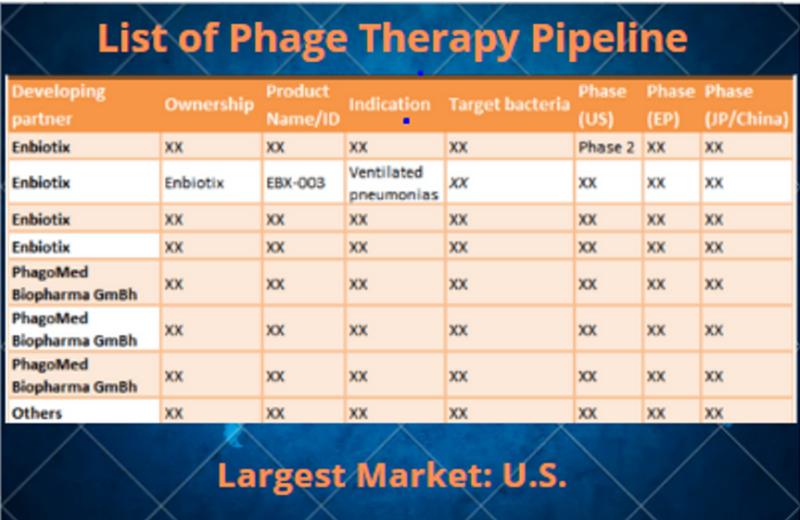 List of Phage Therapy Pipeline

| Developing partner | Ownership | Product Name/ID | Indication | Target bacteria | Phase (US) | Phase (EP) | Phase (JP/China) |
|---|---|---|---|---|---|---|---|
| Enbiotix | XX | XX | XX | XX | Phase 2 | XX | XX |
| Enbiotix | Enbiotix | EBX-003 | Ventilated pneumonias | XX | XX | XX | XX |
| Enbiotix | XX | XX | XX | XX | XX | XX | XX |
| Enbiotix | XX | XX | XX | XX | XX | XX | XX |
| PhagoMed Biopharma GmBh | XX | XX | XX | XX | XX | XX | XX |
| PhagoMed Biopharma GmBh | XX | XX | XX | XX | XX | XX | XX |
| PhagoMed Biopharma GmBh | XX | XX | XX | XX | XX | XX | XX |
| Others | XX | XX | XX | XX | XX | XX | XX |

Largest Market: U.S.